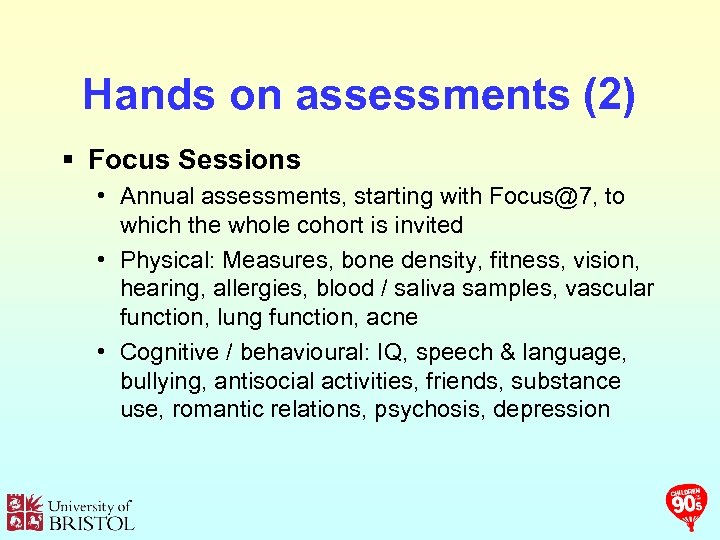 Hands on assessments (2)

▪ Focus Sessions

• Annual assessments, starting with Focus@7, to which the whole cohort is invited

• Physical: Measures, bone density, fitness, vision, hearing, allergies, blood / saliva samples, vascular function, lung function, acne

• Cognitive / behavioural: IQ, speech & language, bullying, antisocial activities, friends, substance use, romantic relations, psychosis, depression

University of BRISTOL

CHILDREN OF THE 90s